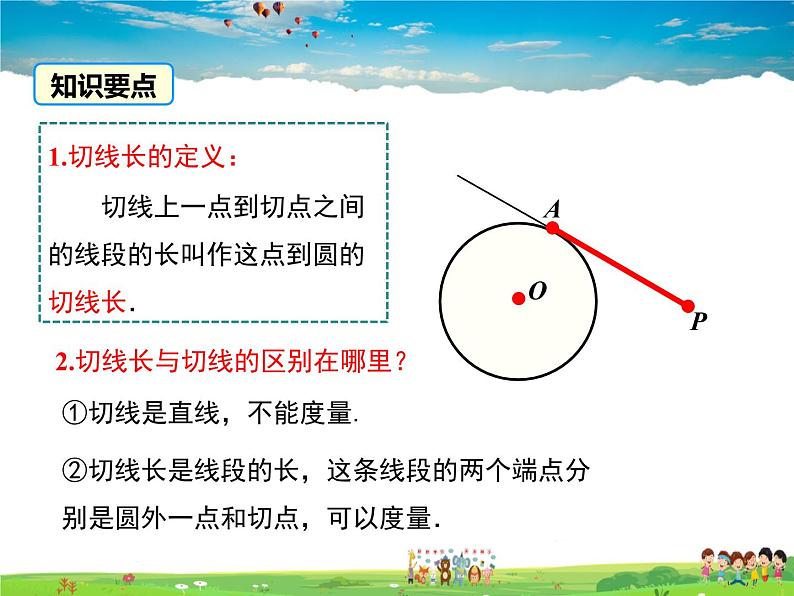 知识要点

1.切线长的定义：

切线上一点到切点之间的线段的长叫作这点到圆的切线长.

A

O

P

2.切线长与切线的区别在哪里？

①切线是直线，不能度量.

②切线长是线段的长，这条线段的两个端点分别是圆外一点和切点，可以度量.